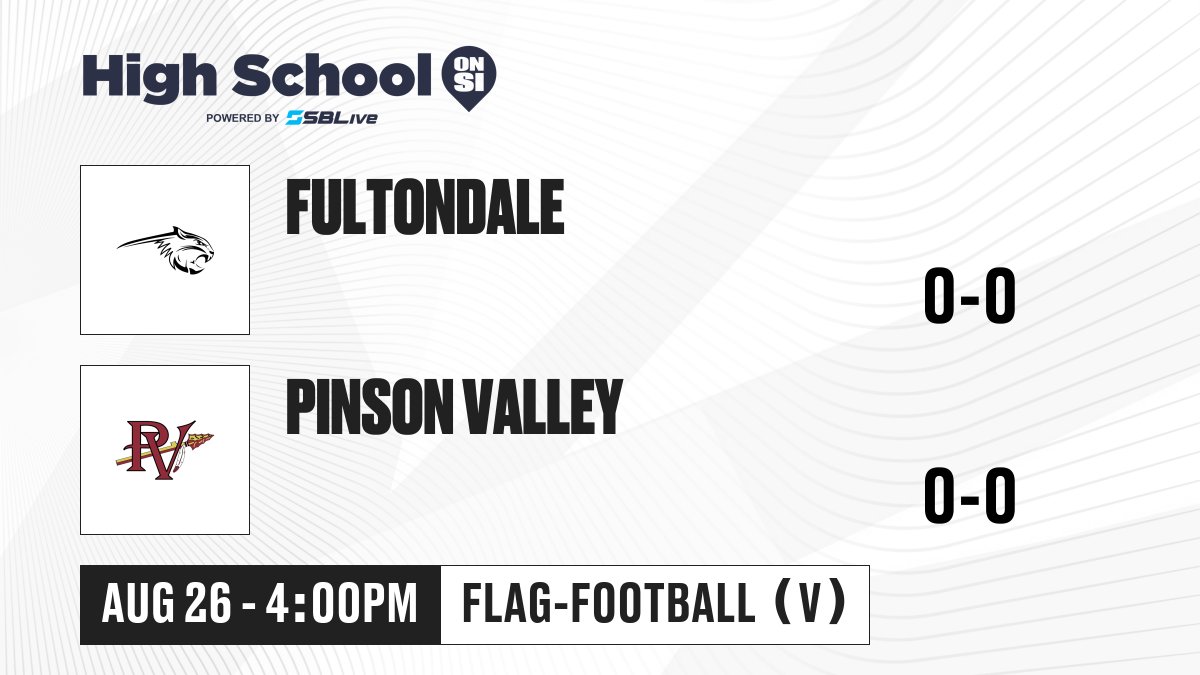 High School ON SI
POWERED BY SBLive

FULTONDALE

0-0

PV

PINSON VALLEY

0-0

AUG 26 - 4:00PM

FLAG-FOOTBALL (V)